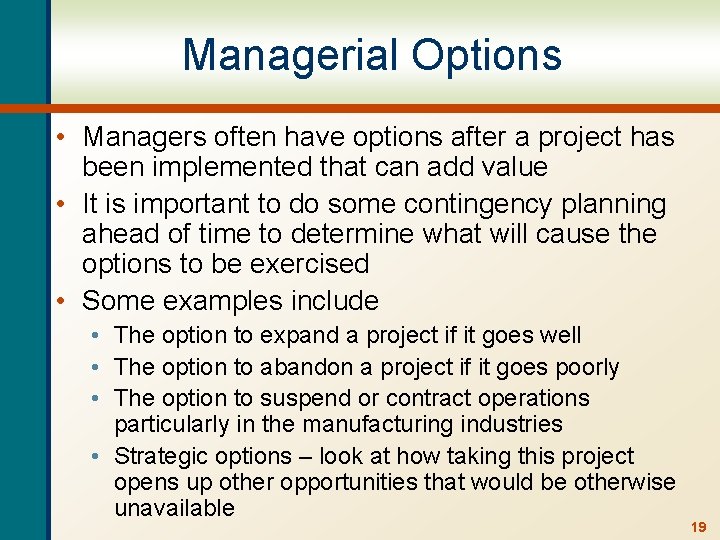 Managerial Options

• Managers often have options after a project has been implemented that can add value
• It is important to do some contingency planning ahead of time to determine what will cause the options to be exercised
• Some examples include
  • The option to expand a project if it goes well
  • The option to abandon a project if it goes poorly
  • The option to suspend or contract operations particularly in the manufacturing industries
  • Strategic options – look at how taking this project opens up other opportunities that would be otherwise unavailable

19